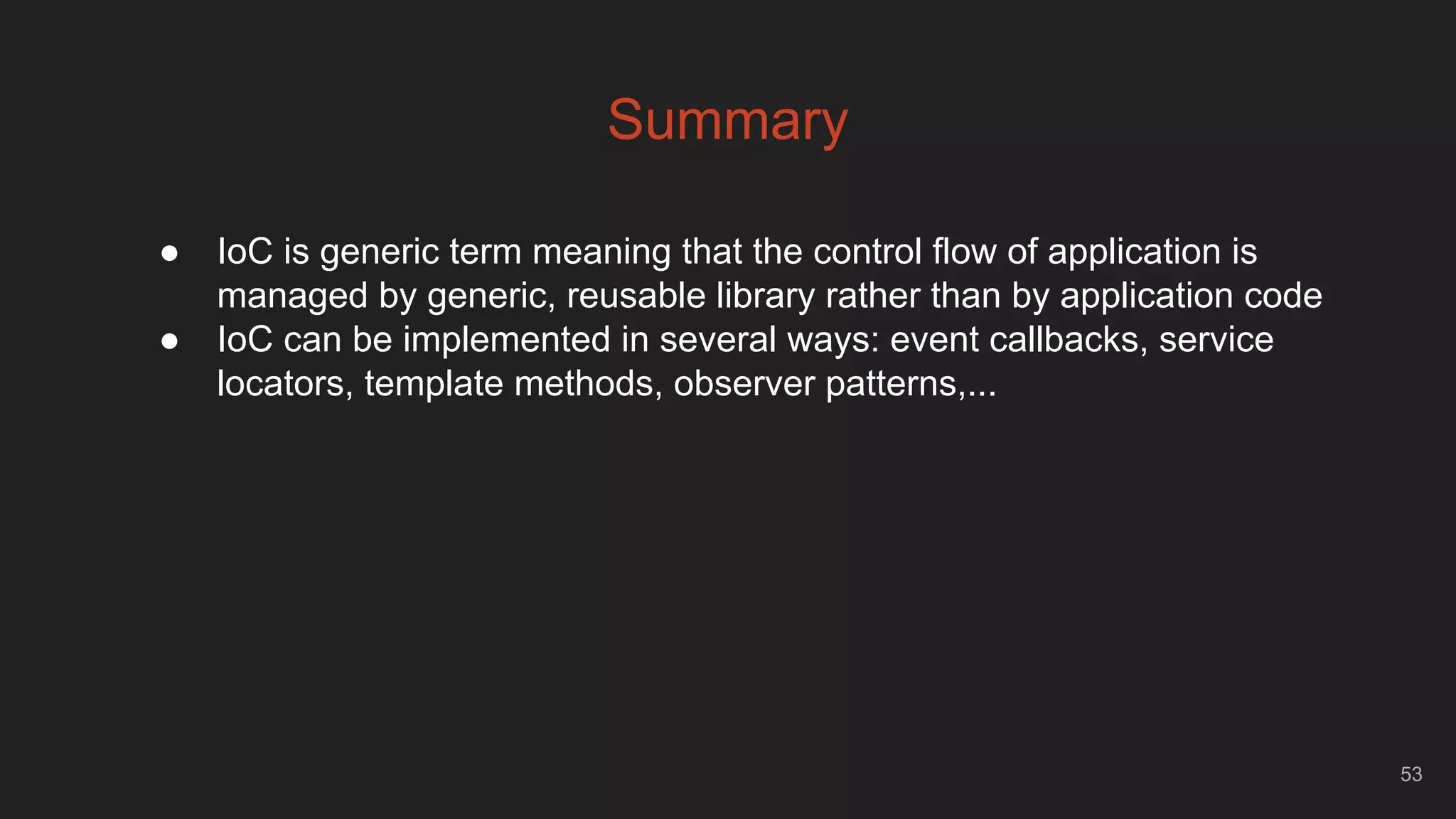 Summary

● IoC is generic term meaning that the control flow of application is managed by generic, reusable library rather than by application code
● IoC can be implemented in several ways: event callbacks, service locators, template methods, observer patterns,...

53